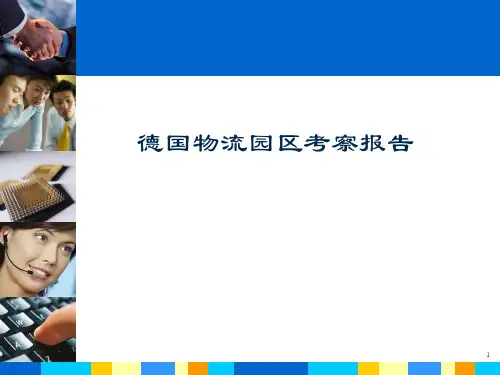 德国物流园区考察报告

1